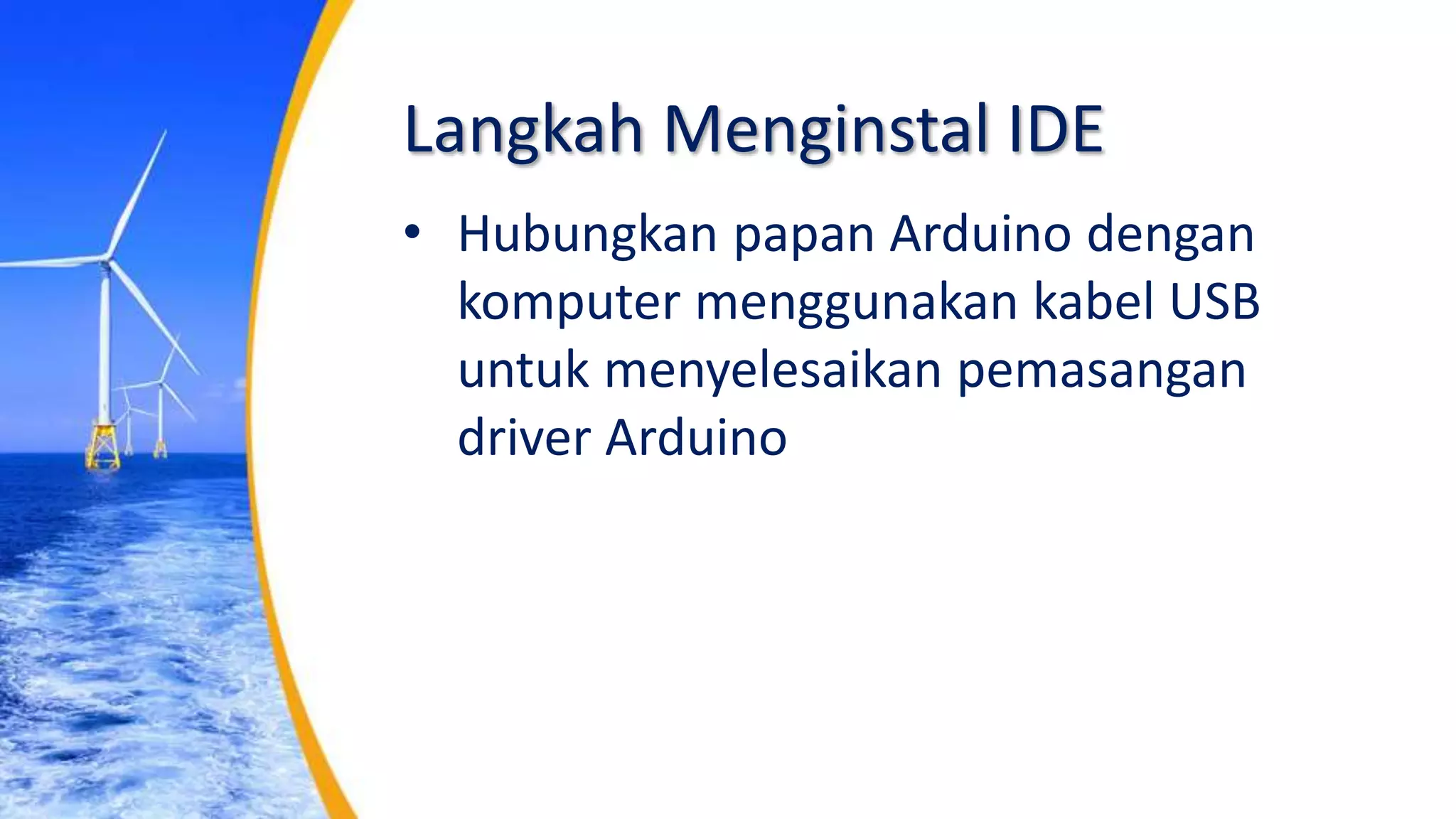 Langkah Menginstal IDE

• Hubungkan papan Arduino dengan komputer menggunakan kabel USB untuk menyelesaikan pemasangan driver Arduino